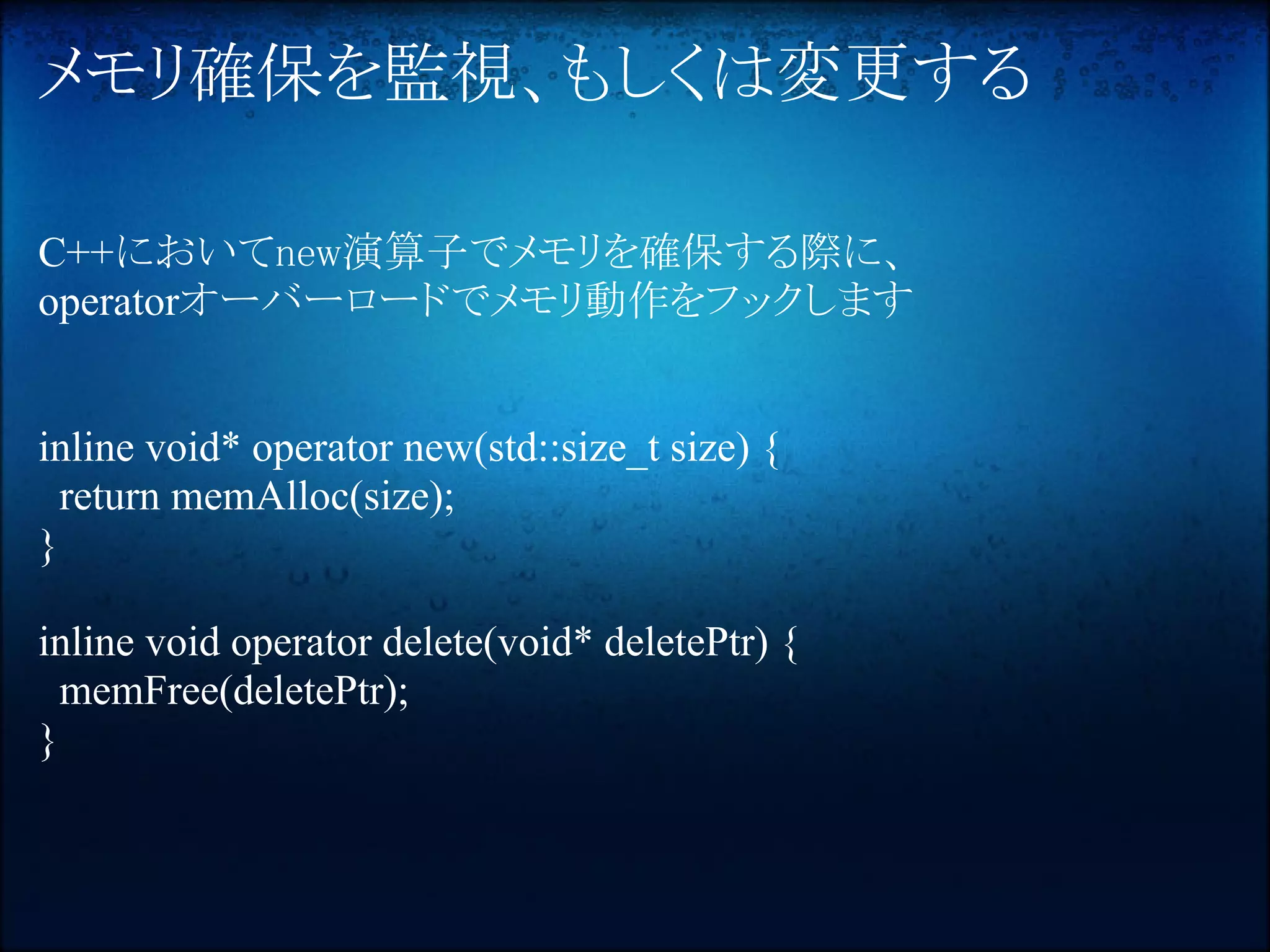 メモリ確保を監視、もしくは変更する

C++においてnew演算子でメモリを確保する際に、operatorオーバーロードでメモリ動作をフックします

inline void* operator new(std::size_t size) {
  return memAlloc(size);
}

inline void operator delete(void* deletePtr) {
  memFree(deletePtr);
}